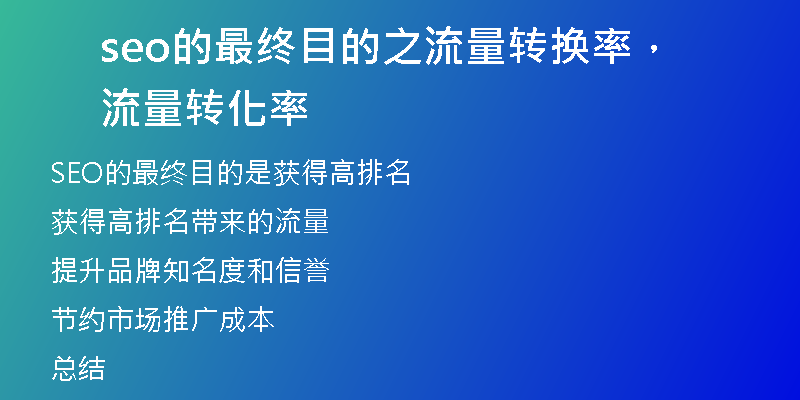 seo的最终目的之流量转换率，流量转化率

SEO的最终目的是获得高排名

获得高排名带来的流量

提升品牌知名度和信誉

节约市场推广成本

总结